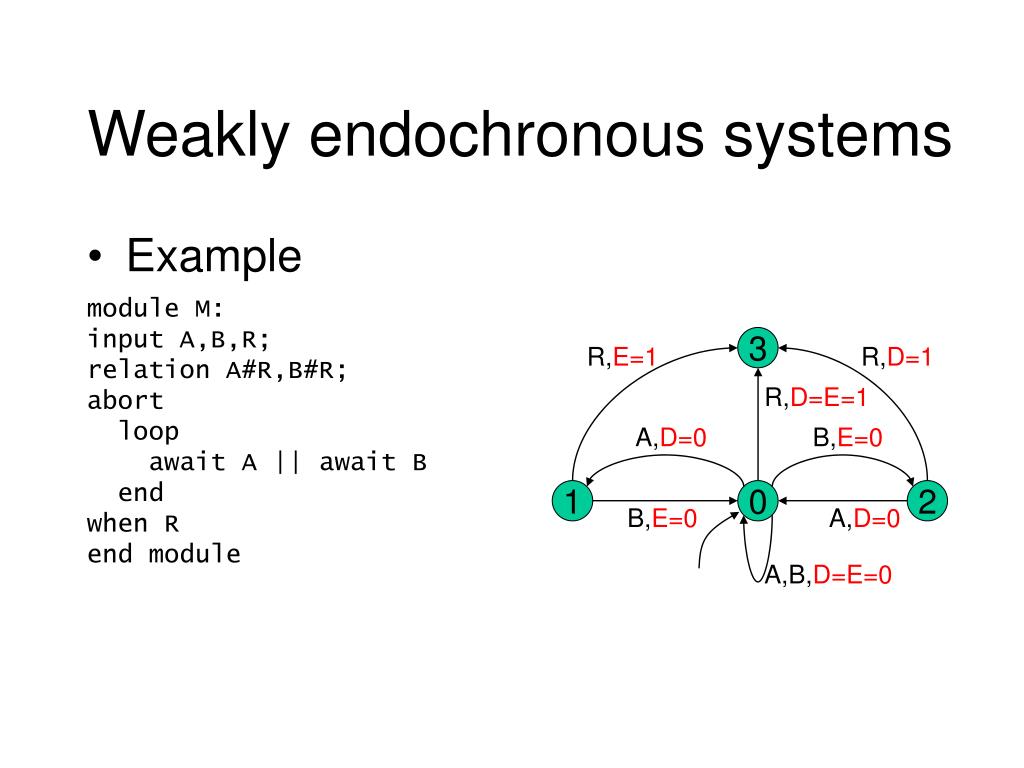 Weakly endochronous systems

• Example

module M:
input A,B,R;
relation A#R,B#R;
abort
  loop
    await A || await B
  end
when R
end module

R,E=1
3
R,D=1
R,D=E=1
A,D=0
B,E=0
1
0
2
B,E=0
A,D=0
A,B,D=E=0